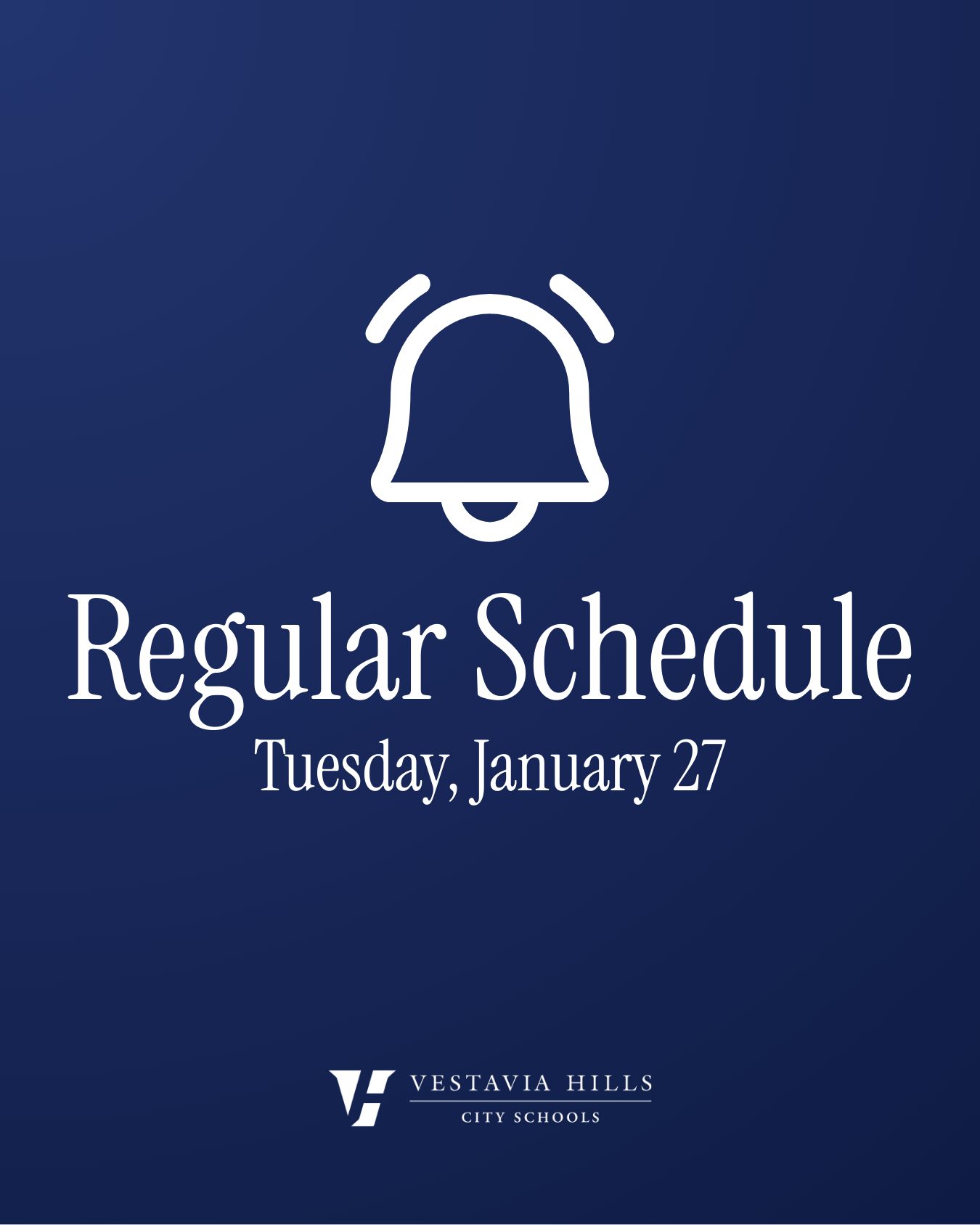 Regular Schedule
Tuesday, January 27

VESTAVIA HILLS
CITY SCHOOLS